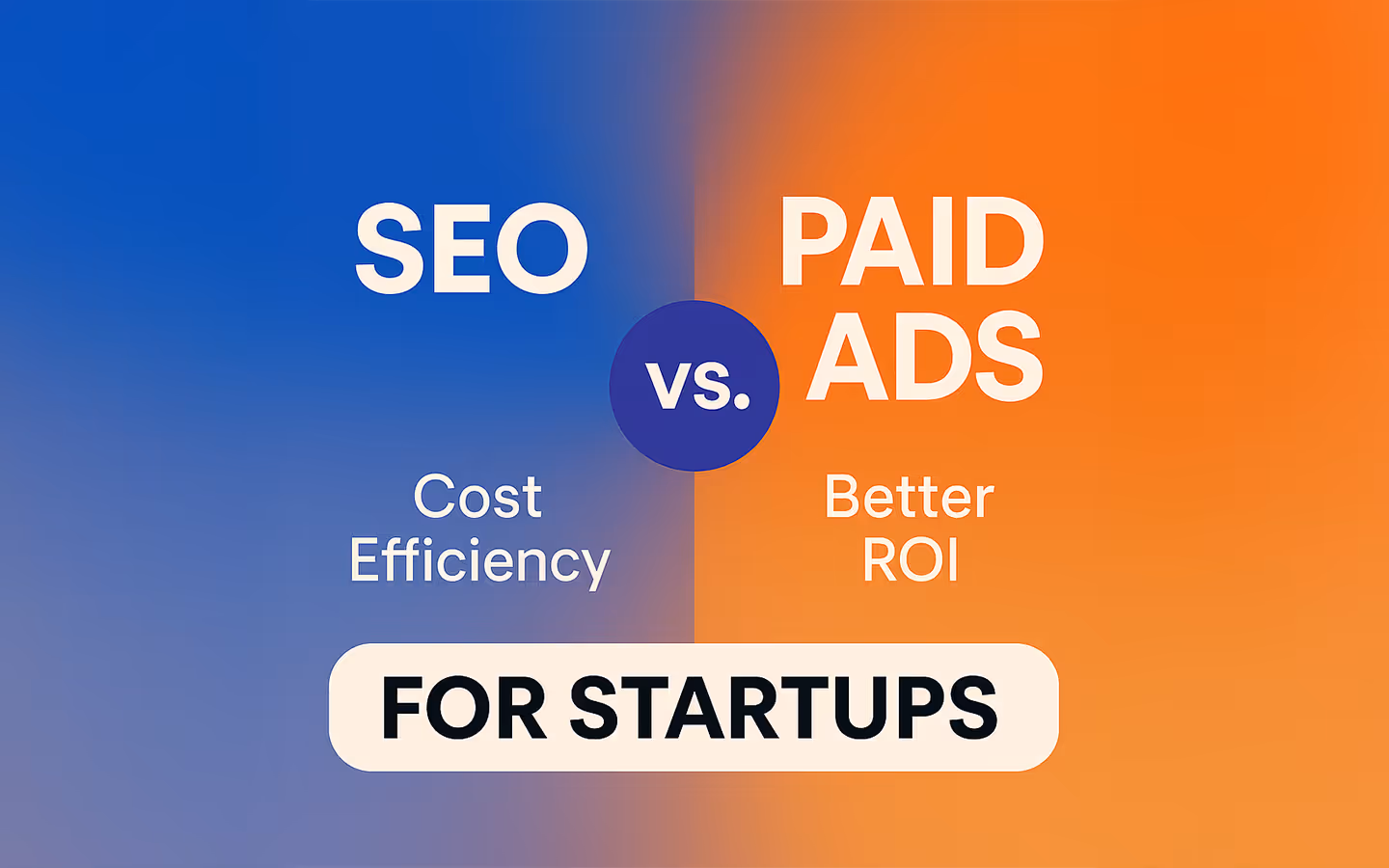 SEO

vs.

PAID ADS

Cost Efficiency

Better ROI

FOR STARTUPS